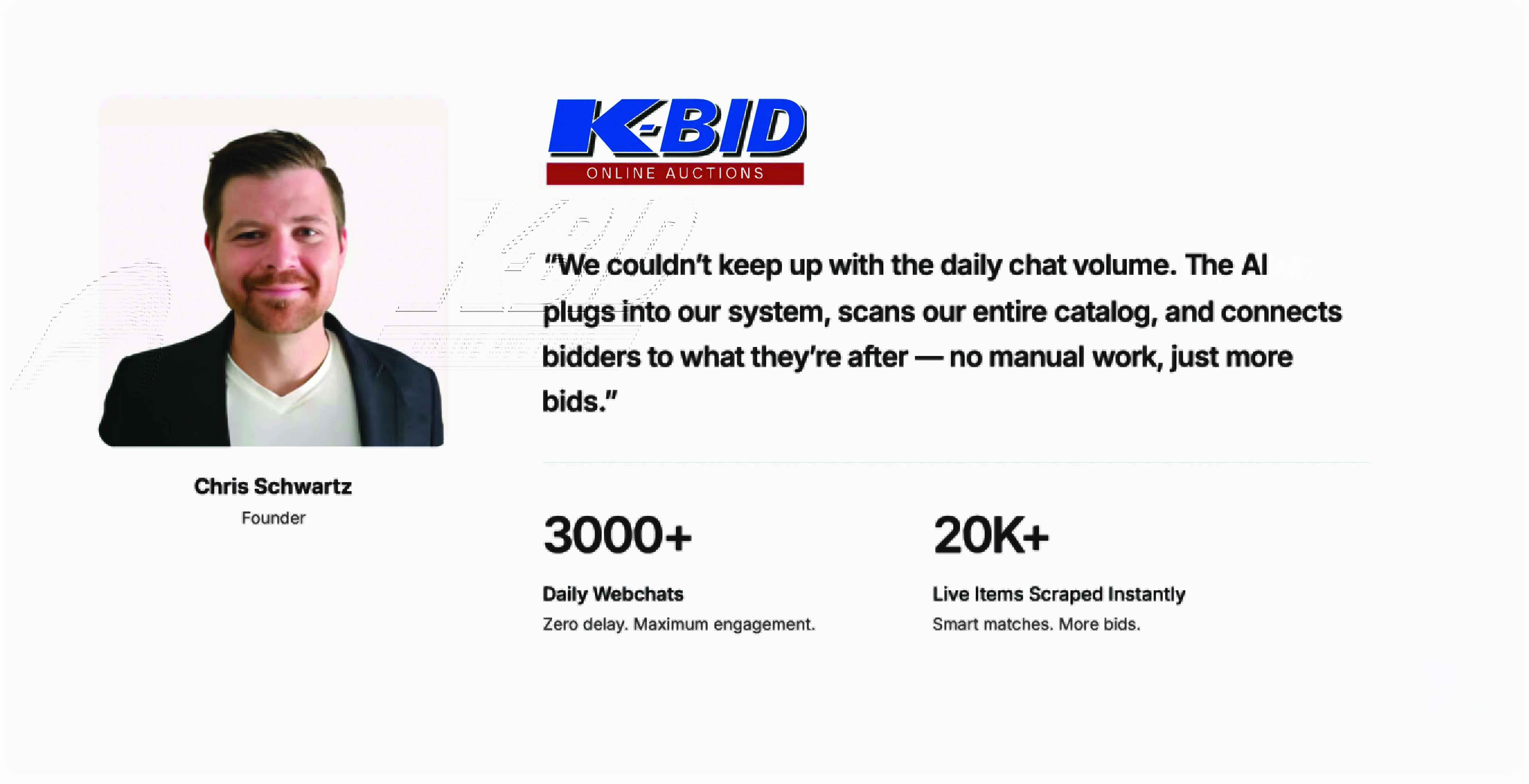 Chris Schwartz

Founder

K-BID

ONLINE AUCTIONS

"We couldn't keep up with the daily chat volume. The AI plugs into our system, scans our entire catalog, and connects bidders to what they're after — no manual work, just more bids."

3000+

Daily Webchats

Zero delay. Maximum engagement.

20K+

Live Items Scraped Instantly

Smart matches. More bids.